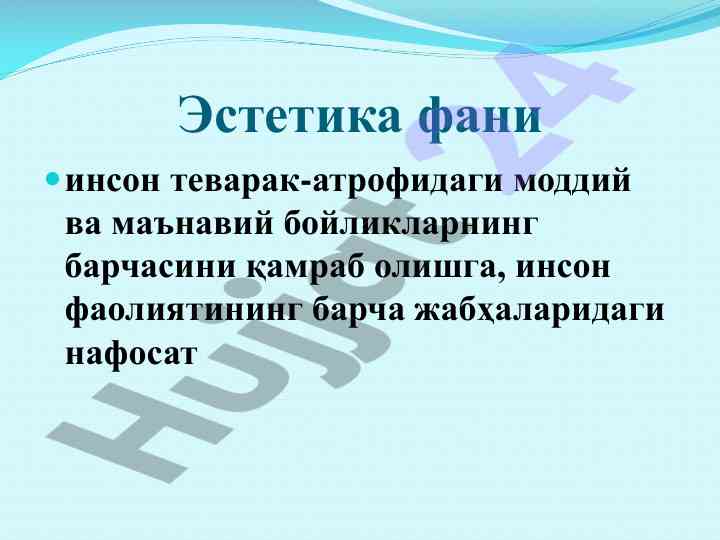 Эстетика фани

инсон теварак-атрофидаги моддий ва маънавий бойликларнинг барчасини қамраб олишга, инсон фаолиятининг барча жабҳаларидаги нафосат

Hujjat 24